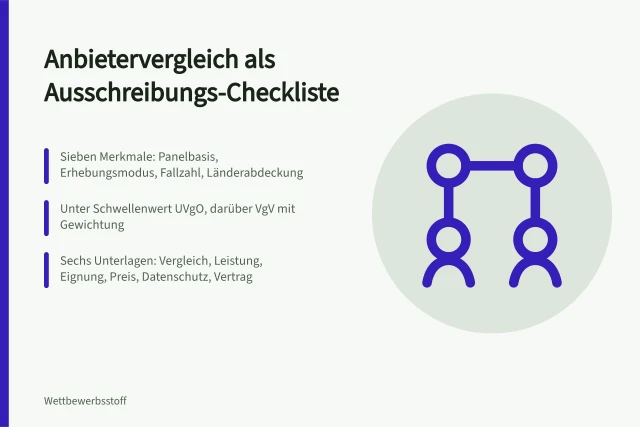 Anbietervergleich als Ausschreibungs-Checkliste

Sieben Merkmale: Panelbasis, Erhebungsmodus, Fallzahl, Länderabdeckung

Unter Schwellenwert UVgO, darüber VgV mit Gewichtung

Sechs Unterlagen: Vergleich, Leistung, Eignung, Preis, Datenschutz, Vertrag

Wettbewerbsstoff